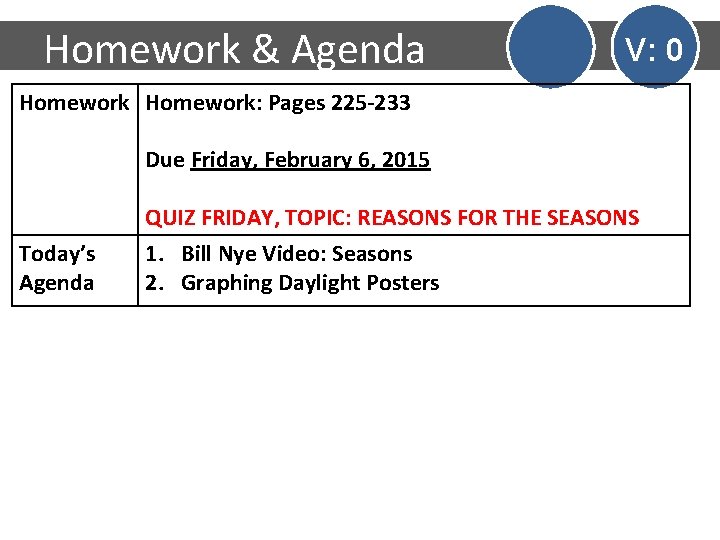 Homework & Agenda

V: 0

| Homework | Homework: Pages 225-233<br><br>Due Friday, February 6, 2015<br><br>QUIZ FRIDAY, TOPIC: REASONS FOR THE SEASONS |
|---|---|
| Today's Agenda | 1. Bill Nye Video: Seasons<br>2. Graphing Daylight Posters |